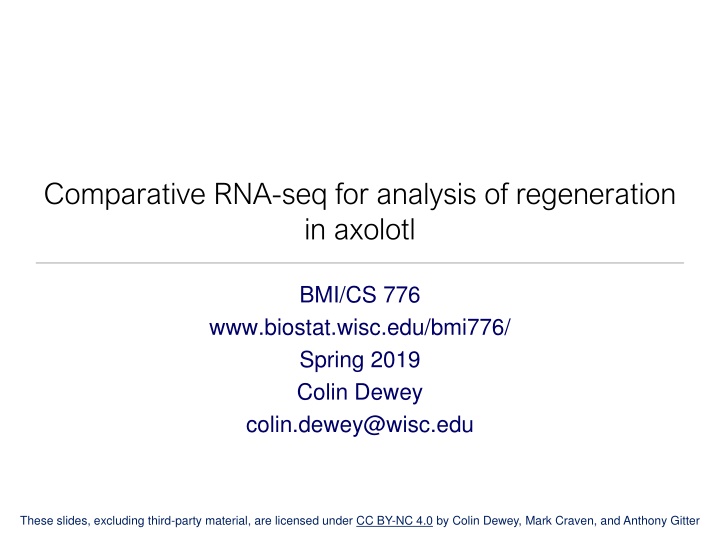 Comparative RNA-seq for analysis of regeneration in axolotl

BMI/CS 776
www.biostat.wisc.edu/bmi776/
Spring 2019
Colin Dewey
colin.dewey@wisc.edu

These slides, excluding third-party material, are licensed under CC BY-NC 4.0 by Colin Dewey, Mark Craven, and Anthony Gitter